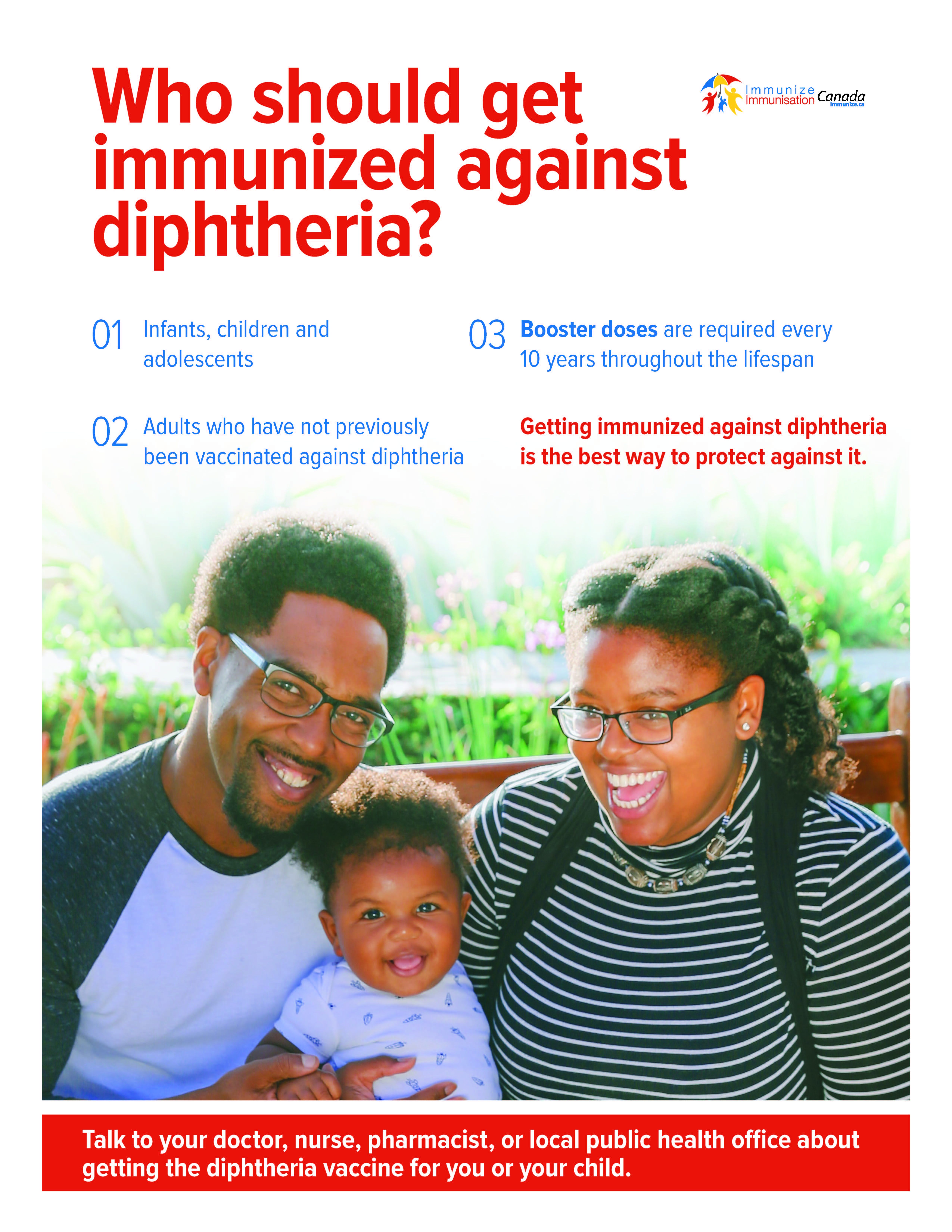 Who should get immunized against diphtheria?

Immunize Immunisation Canada immunize.ca

01 Infants, children and adolescents

02 Adults who have not previously been vaccinated against diphtheria

03 Booster doses are required every 10 years throughout the lifespan

Getting immunized against diphtheria is the best way to protect against it.

Talk to your doctor, nurse, pharmacist, or local public health office about getting the diphtheria vaccine for you or your child.